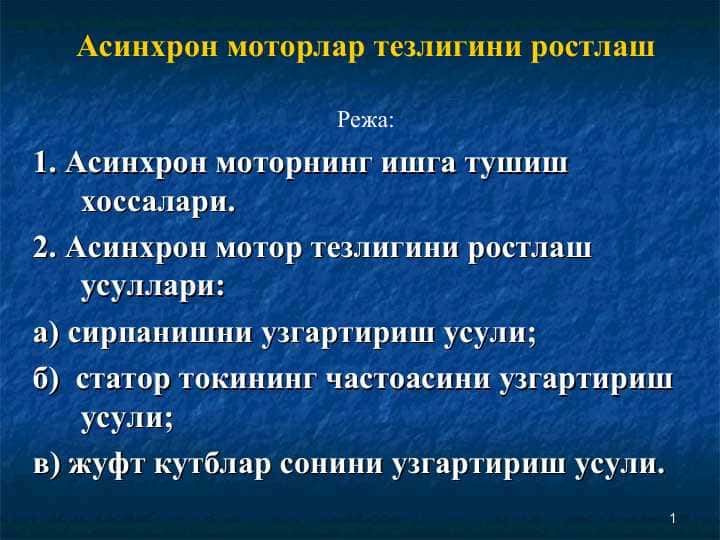 Асинхрон моторлар тезлигини ростлаш

Режа:

1. Асинхрон моторнинг ишга тушиш хоссалари.

2. Асинхрон мотор тезлигини ростлаш усуллари:

а) сирпанишни узгартириш усули;

б) статор токининг частоасини узгартириш усули;

в) жуфт кутблар сонини узгартириш усули.

1